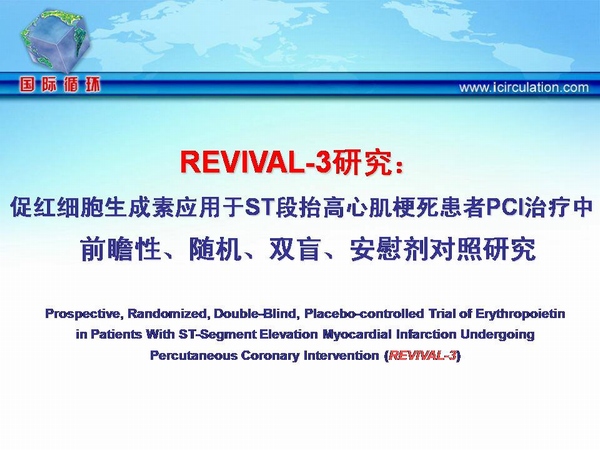 国际循环

www.icirculation.com

REVIVAL-3研究：

促红细胞生成素应用于ST段抬高心肌梗死患者PCI治疗中

前瞻性、随机、双盲、安慰剂对照研究

Prospective, Randomized, Double-Blind, Placebo-controlled Trial of Erythropoietin in Patients With ST-Segment Elevation Myocardial Infarction Undergoing Percutaneous Coronary Intervention (REVIVAL-3)